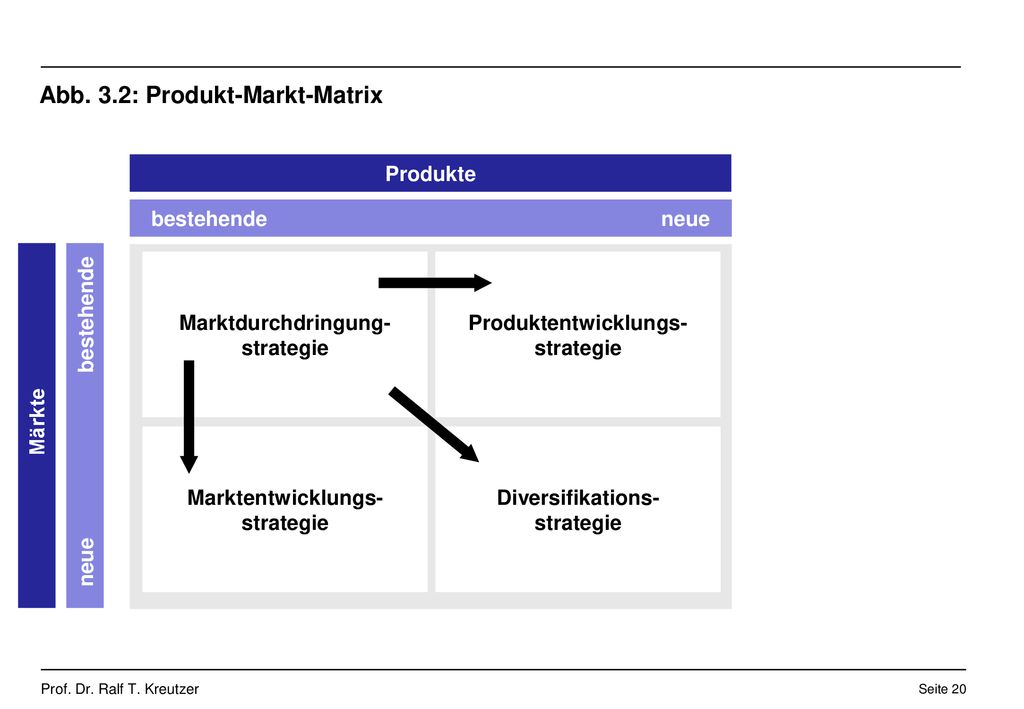 Abb. 3.2: Produkt-Markt-Matrix

Produkte

bestehende neue

Märkte

bestehende

neue

Marktdurchdringung-strategie

Produktentwicklungs-strategie

Marktentwicklungs-strategie

Diversifikations-strategie

Prof. Dr. Ralf T. Kreutzer

Seite 20